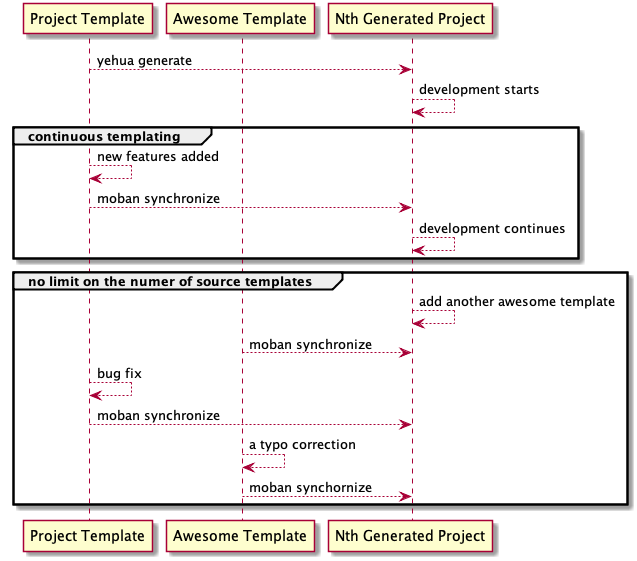 Project Template
Awesome Template
Nth Generated Project

yehua generate
development starts

continuous templating
new features added
moban synchronize
development continues

no limit on the numer of source templates
add another awesome template
moban synchronize
bug fix
moban synchronize
a typo correction
moban synchornize

Project Template
Awesome Template
Nth Generated Project